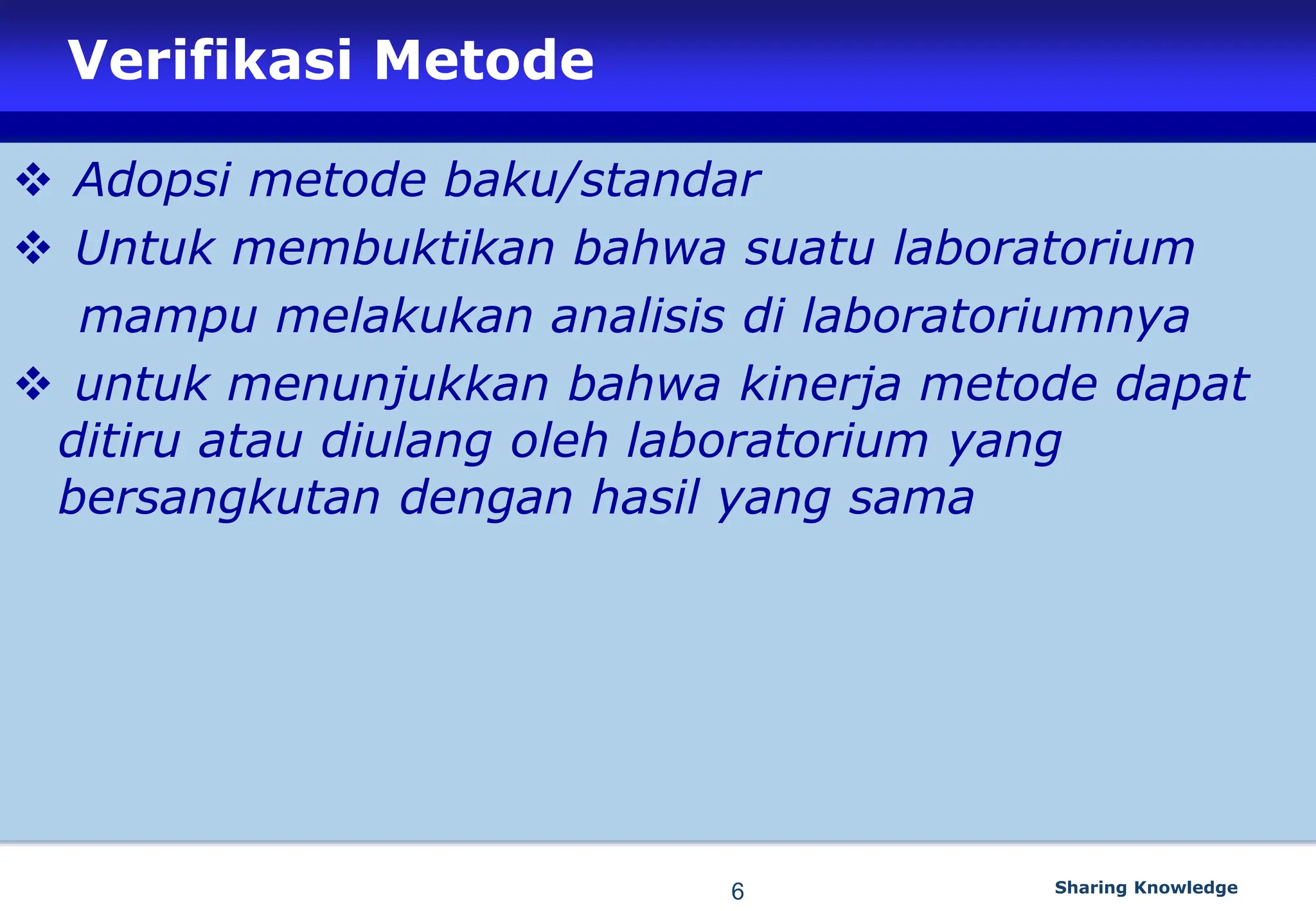 Verifikasi Metode

❖ Adopsi metode baku/standar

❖ Untuk membuktikan bahwa suatu laboratorium mampu melakukan analisis di laboratoriumnya

❖ untuk menunjukkan bahwa kinerja metode dapat ditiru atau diulang oleh laboratorium yang bersangkutan dengan hasil yang sama

6

Sharing Knowledge